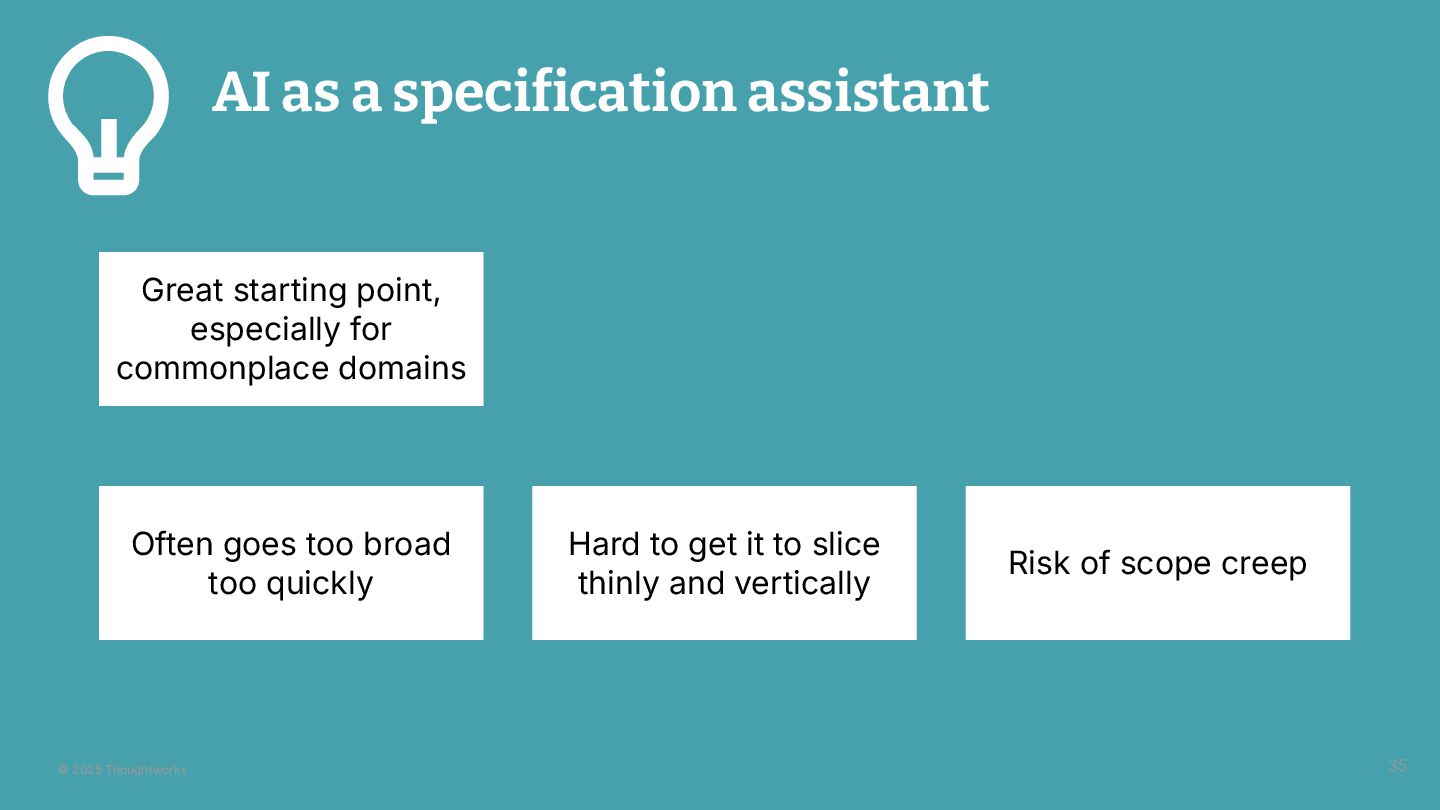 AI as a specification assistant

Great starting point, especially for commonplace domains

Often goes too broad too quickly

Hard to get it to slice thinly and vertically

Risk of scope creep

© 2025 Thoughtworks

35